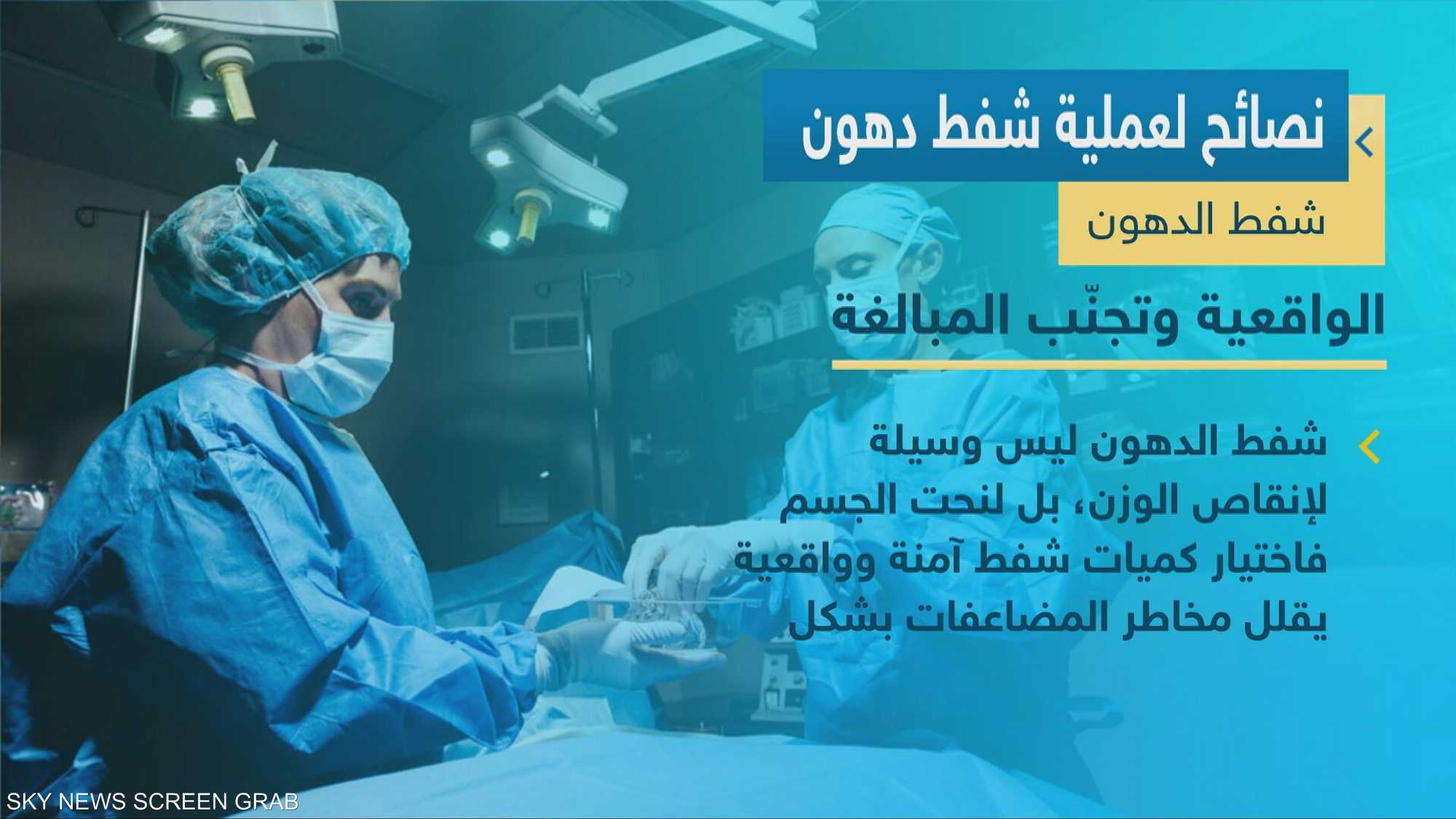 نصائح لعملية شفط دهون

شفط الدهون

الواقعية وتجنّب المبالغة

شفط الدهون ليس وسيلة لإنقاص الوزن، بل لنحت الجسم فاختيار كميات شفط آمنة وواقعية يقلل مخاطر المضاعفات بشكل

SKY NEWS SCREEN GRAB